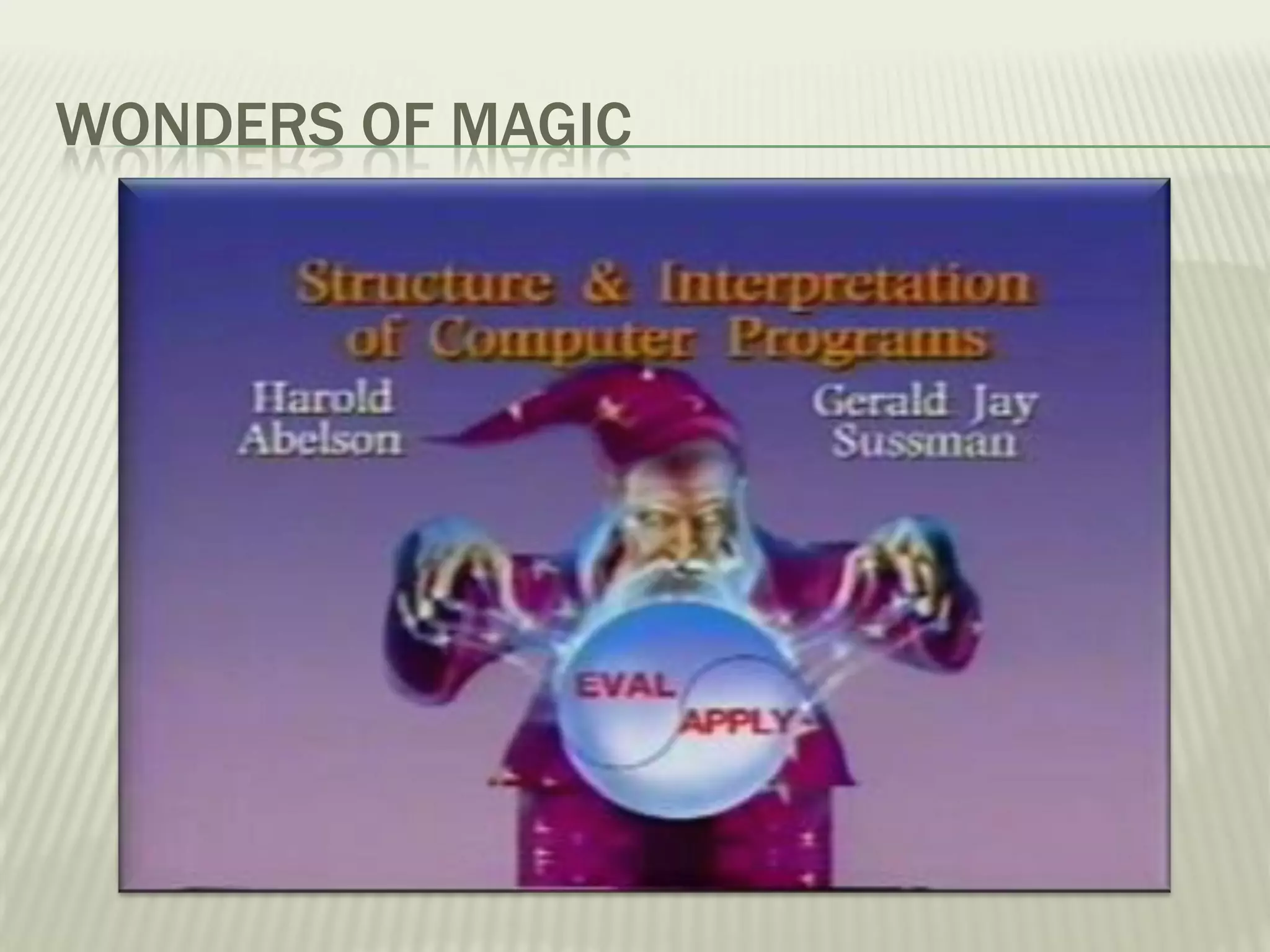 WONDERS OF MAGIC

Structure & Interpretation of Computer Programs

Harold Abelson

Gerald Jay Sussman

EVAL

APPLY